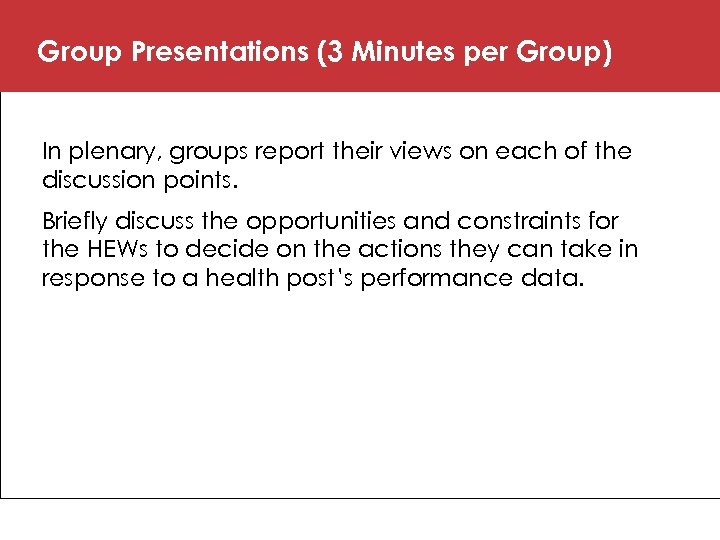 Group Presentations (3 Minutes per Group)

In plenary, groups report their views on each of the discussion points.

Briefly discuss the opportunities and constraints for the HEWs to decide on the actions they can take in response to a health post's performance data.